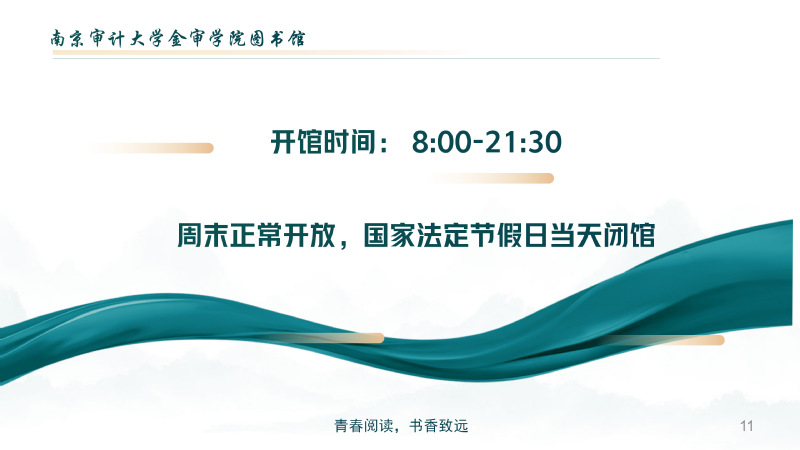 南京审计大学金审学院图书馆

开馆时间： 8:00-21:30

周末正常开放，国家法定节假日当天闭馆

青春阅读，书香致远

11